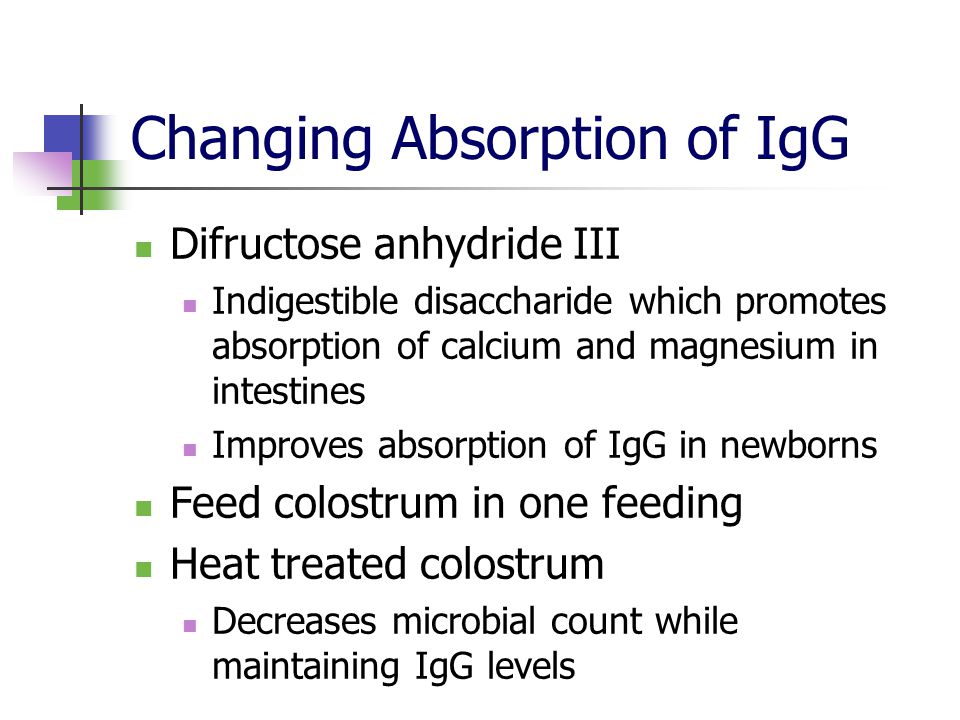 Changing Absorption of IgG

Difructose anhydride III

Indigestible disaccharide which promotes absorption of calcium and magnesium in intestines

Improves absorption of IgG in newborns

Feed colostrum in one feeding

Heat treated colostrum

Decreases microbial count while maintaining IgG levels